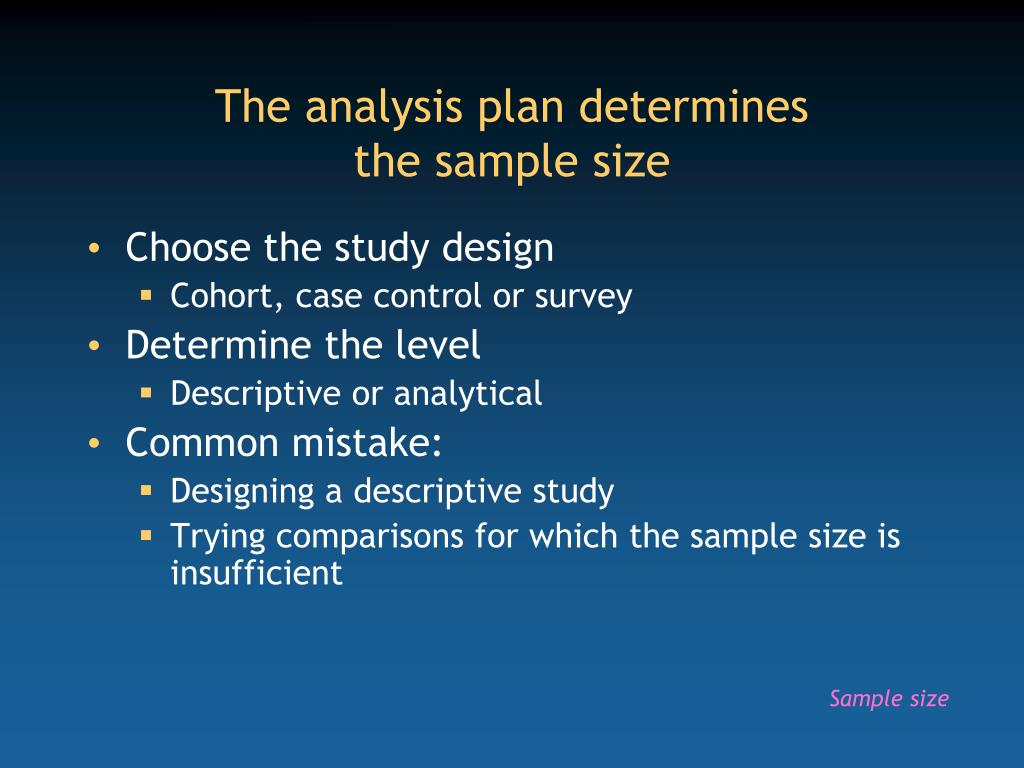 The analysis plan determines the sample size

• Choose the study design
  ▪ Cohort, case control or survey
• Determine the level
  ▪ Descriptive or analytical
• Common mistake:
  ▪ Designing a descriptive study
  ▪ Trying comparisons for which the sample size is insufficient

Sample size